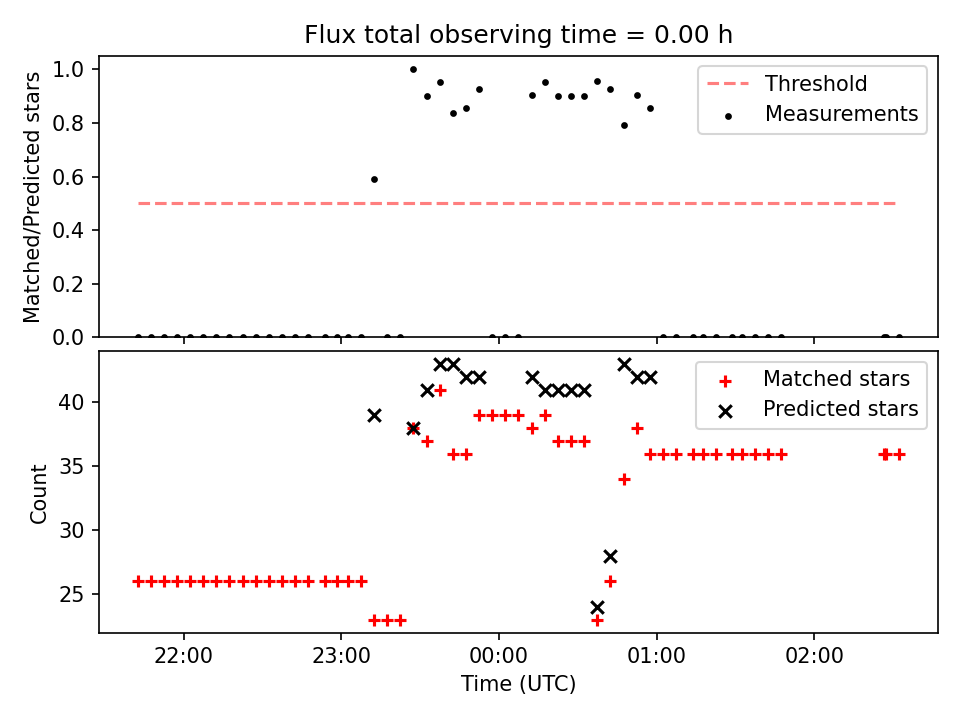 Flux total observing time = 0.00 h

Matched/Predicted stars

1.0
0.8
0.6
0.4
0.2
0.0

Threshold
Measurements

Count

40
35
30
25

Matched stars
Predicted stars

22:00
23:00
00:00
01:00
02:00

Time (UTC)